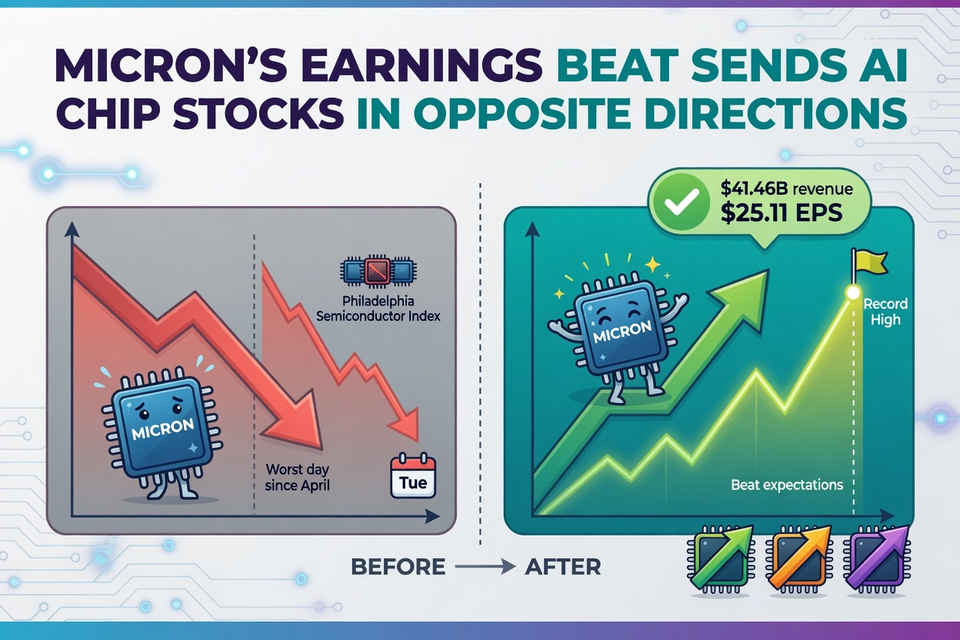 MICRON'S EARNINGS BEAT SENDS AI CHIP STOCKS IN OPPOSITE DIRECTIONS

Philadelphia Semiconductor Index

MICRON

Worst day since April

Tue

$41.46B revenue
$25.11 EPS

MICRON

Record High

Beat expectations

BEFORE → AFTER